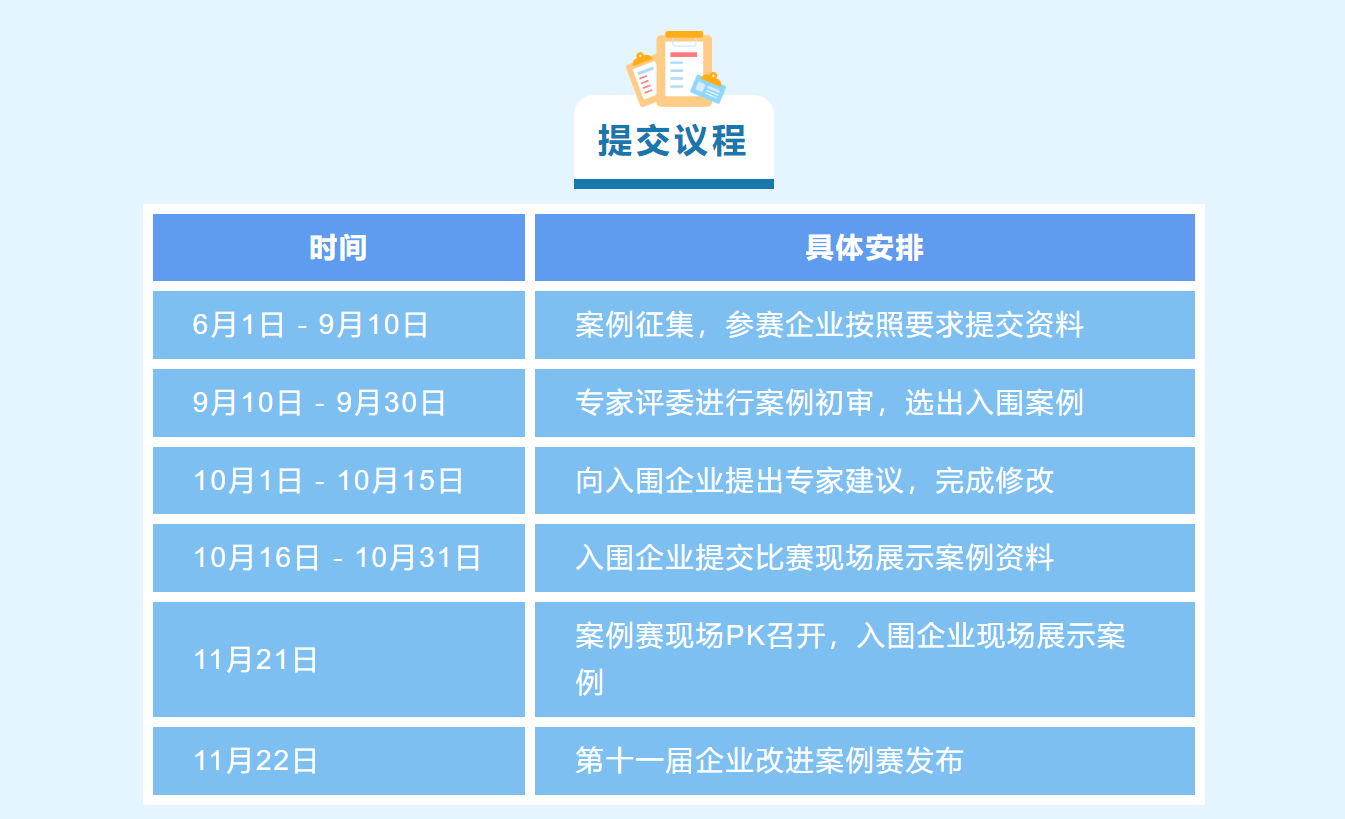 提交议程

| 时间 | 具体安排 |
|---|---|
| 6月1日 - 9月10日 | 案例征集，参赛企业按照要求提交资料 |
| 9月10日 - 9月30日 | 专家评委进行案例初审，选出入围案例 |
| 10月1日 - 10月15日 | 向入围企业提出专家建议，完成修改 |
| 10月16日 - 10月31日 | 入围企业提交比赛现场展示案例资料 |
| 11月21日 | 案例赛现场PK召开，入围企业现场展示案例 |
| 11月22日 | 第十一届企业改进案例赛发布 |